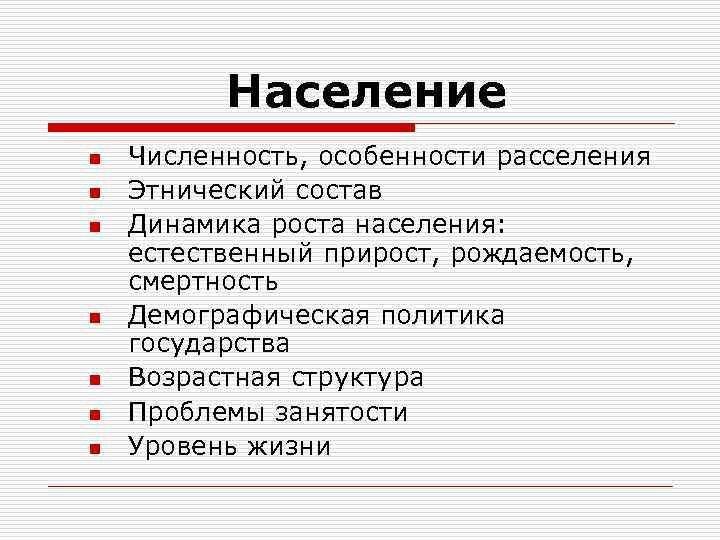 Население

- Численность, особенности расселения
- Этнический состав
- Динамика роста населения: естественный прирост, рождаемость, смертность
- Демографическая политика государства
- Возрастная структура
- Проблемы занятости
- Уровень жизни